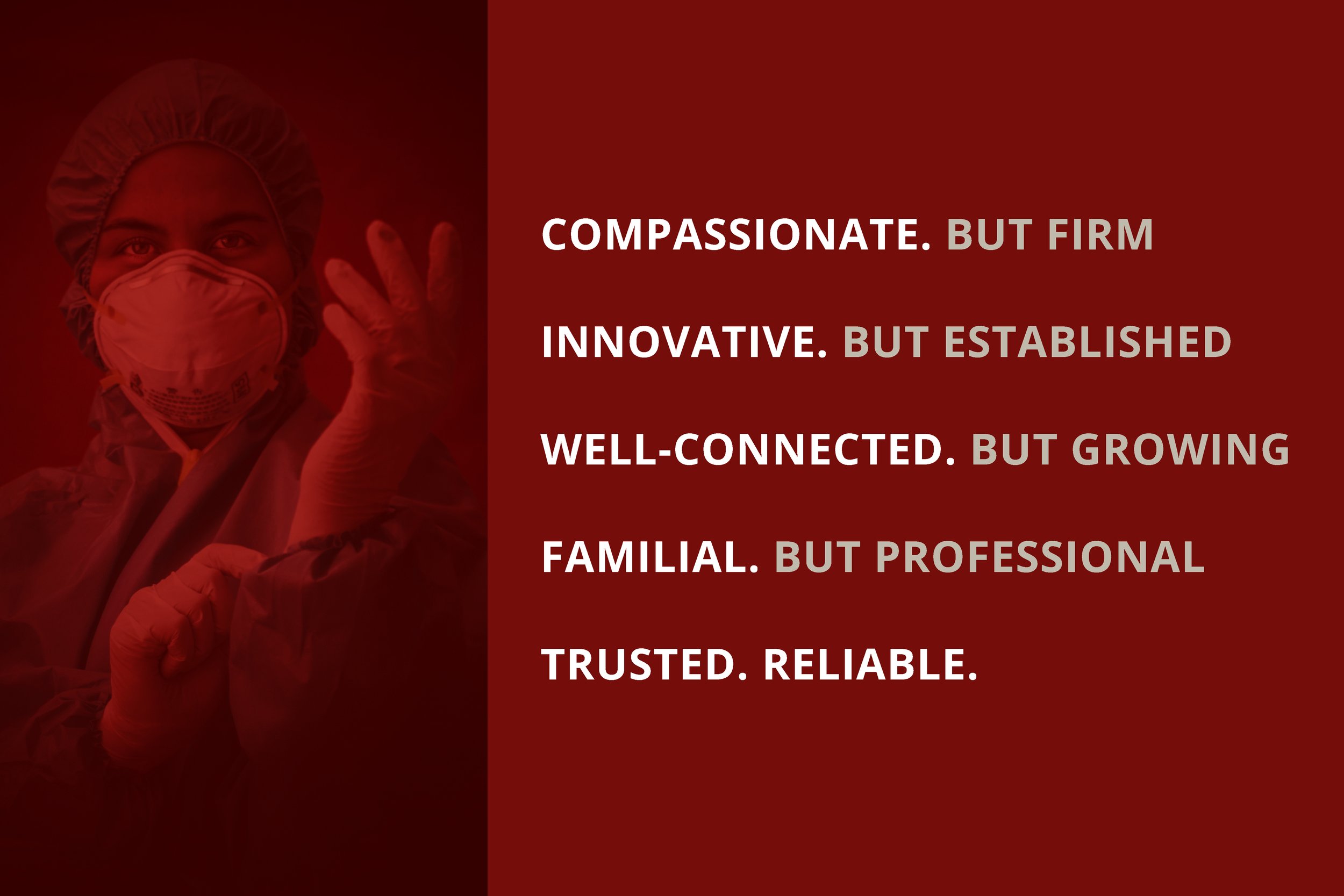 COMPASSIONATE. BUT FIRM

INNOVATIVE. BUT ESTABLISHED

WELL-CONNECTED. BUT GROWING

FAMILIAL. BUT PROFESSIONAL

TRUSTED. RELIABLE.